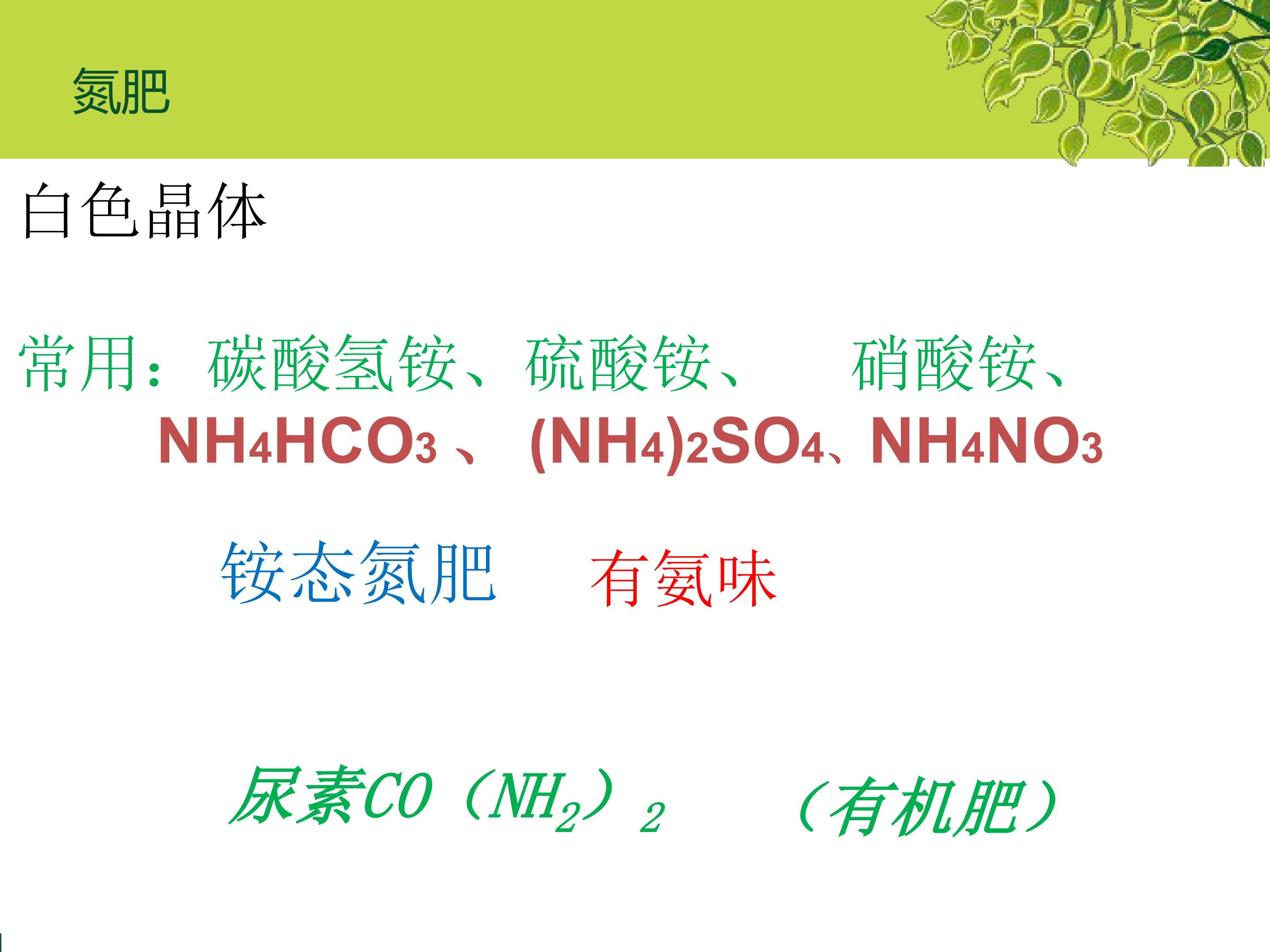 氮肥

白色晶体

常用：碳酸氢铵、硫酸铵、 硝酸铵、
$NH_4HCO_3$ 、 $(NH_4)_2SO_4$、$NH_4NO_3$

铵态氮肥 有氨味

尿素$CO（NH_2）_2$ （有机肥）